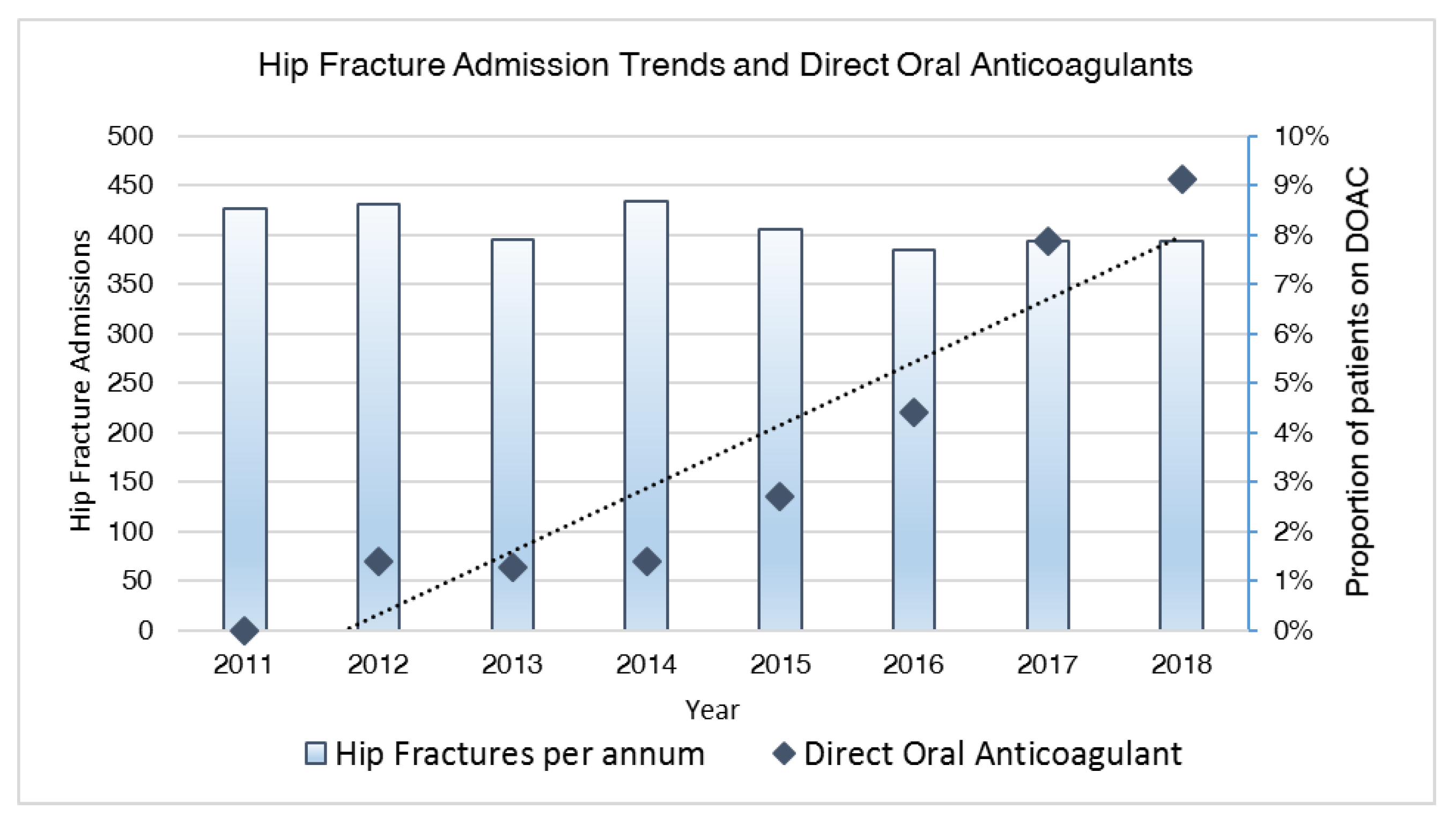 Hip Fracture Admission Trends and Direct Oral Anticoagulants

Hip Fracture Admissions

500
450
400
350
300
250
200
150
100
50
0

10%
9%
8%
7%
6%
5%
4%
3%
2%
1%
0%

Proportion of patients on DOAC

2011 2012 2013 2014 2015 2016 2017 2018

Year

Hip Fractures per annum
Direct Oral Anticoagulant